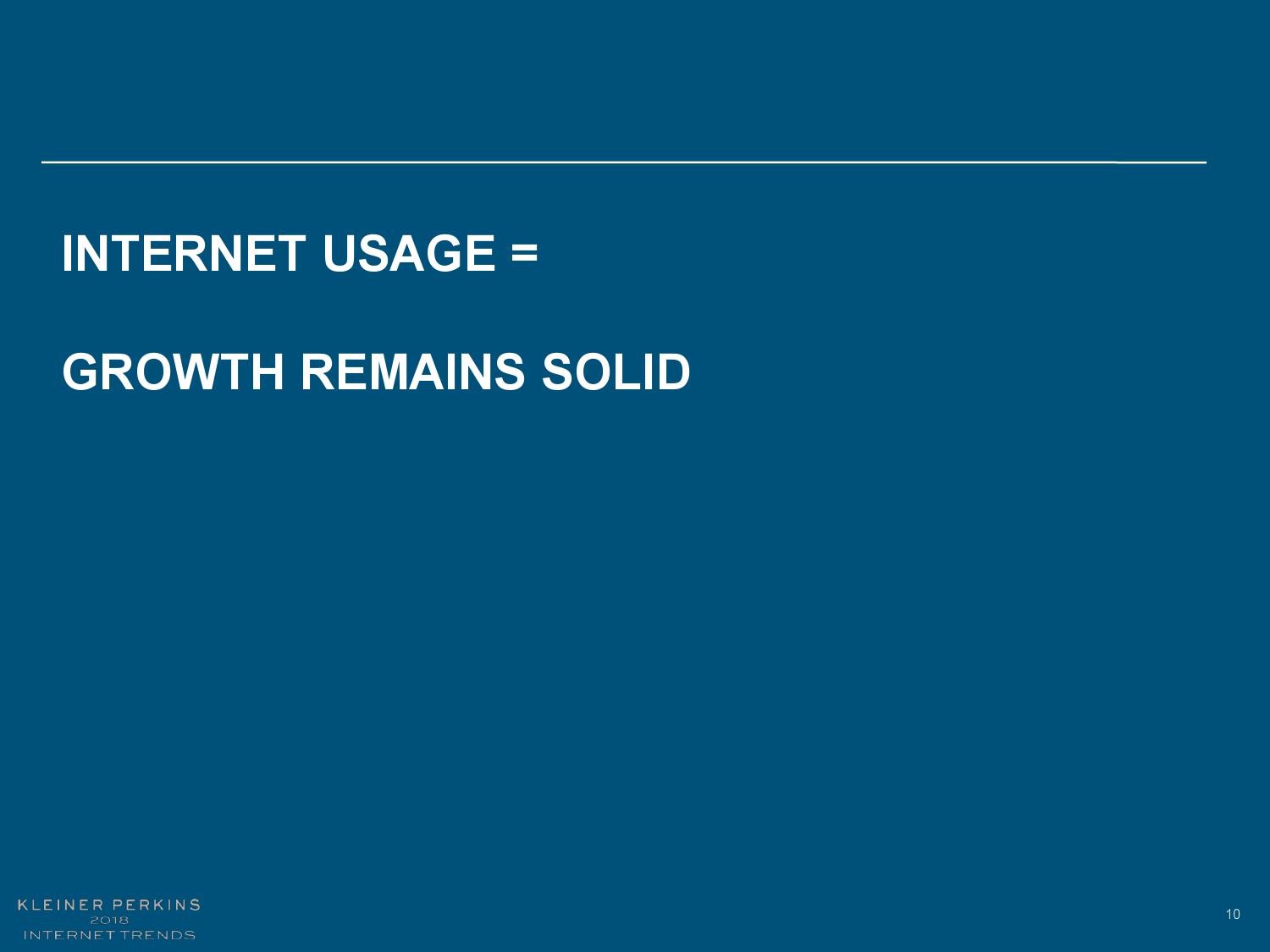 INTERNET USAGE =

GROWTH REMAINS SOLID

KLEINER PERKINS
2018
INTERNET TRENDS

10